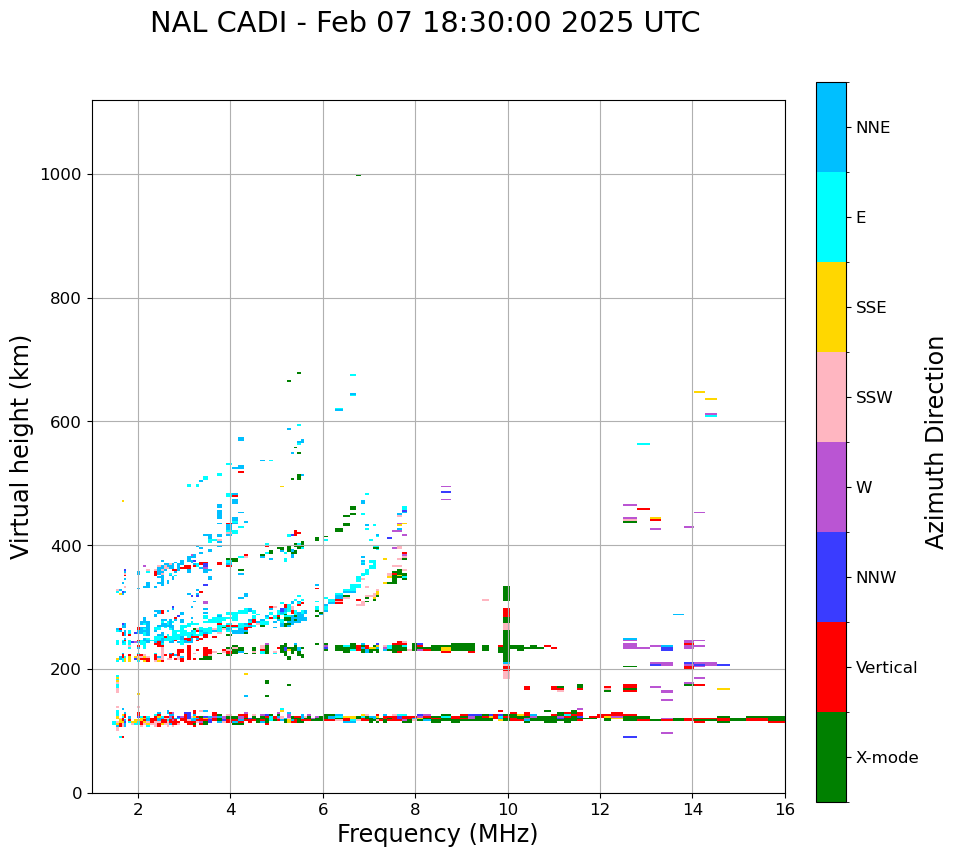 NAL CADI - Feb 07 18:30:00 2025 UTC

Virtual height (km)

1000
800
600
400
200
0

2
4
6
8
10
12
14
16

Frequency (MHz)

NNE
E
SSE
SSW
W
NNW
Vertical
X-mode

Azimuth Direction